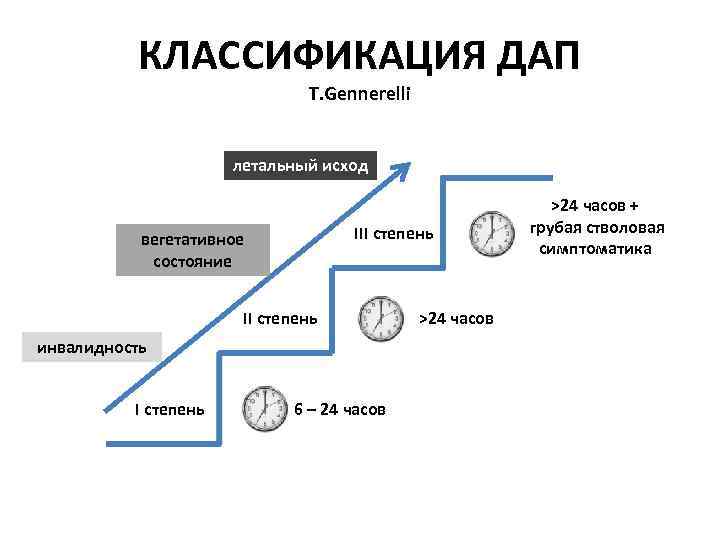 КЛАССИФИКАЦИЯ ДАП

T.Gennerelli

летальный исход

вегетативное состояние

инвалидность

III степень

>24 часов + грубая стволовая симптоматика

II степень

>24 часов

I степень

6 – 24 часов